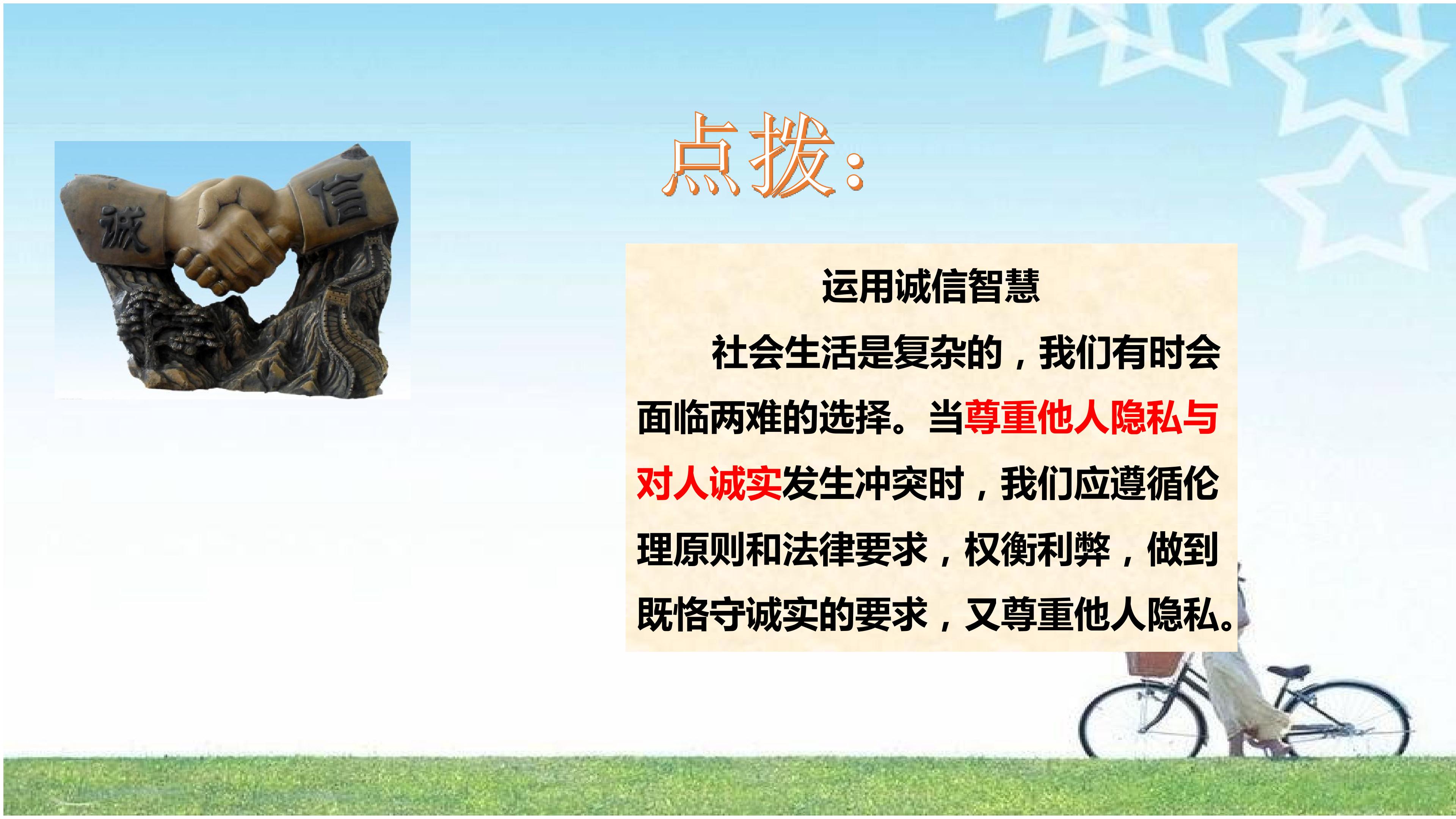 诚 信

点拨：

运用诚信智慧

社会生活是复杂的，我们有时会面临两难的选择。当尊重他人隐私与对人诚实发生冲突时，我们应遵循伦理原则和法律要求，权衡利弊，做到既恪守诚实的要求，又尊重他人隐私。